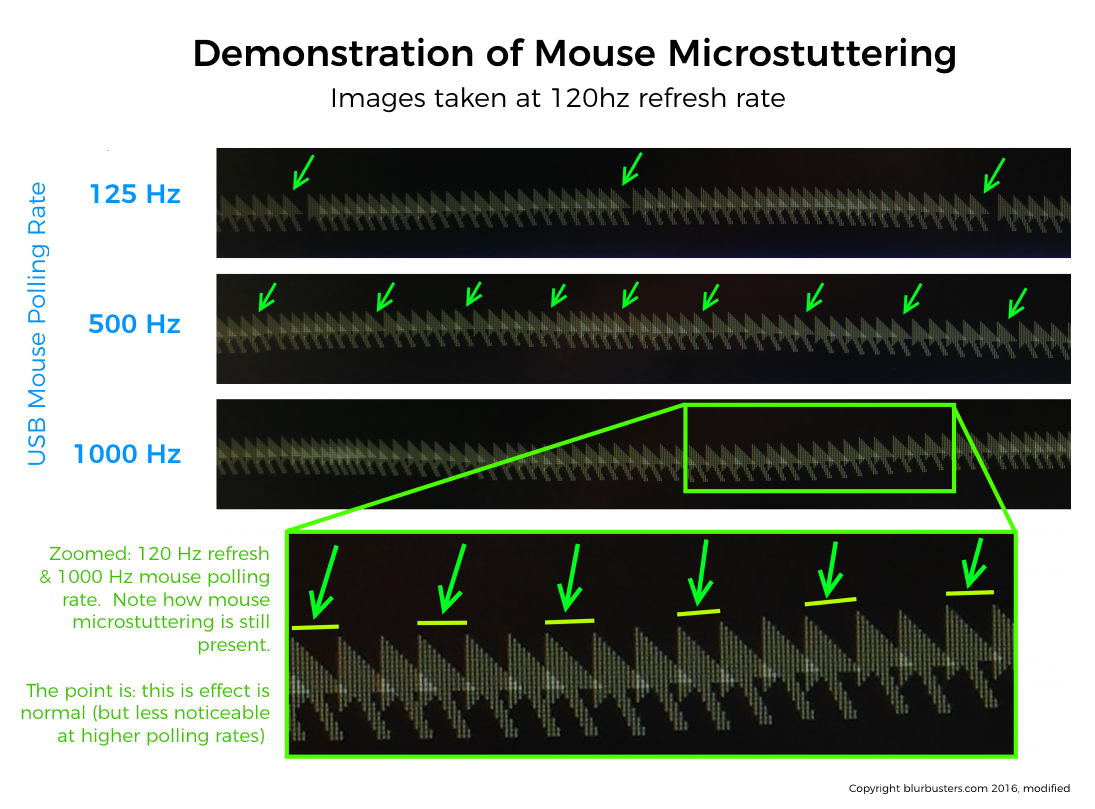 Demonstration of Mouse Microstuttering

Images taken at 120hz refresh rate

USB Mouse Polling Rate

125 Hz

500 Hz

1000 Hz

Zoomed: 120 Hz refresh & 1000 Hz mouse polling rate. Note how mouse microstuttering is still present.

The point is: this is effect is normal (but less noticeable at higher polling rates)

Copyright blurbusters.com 2016, modified